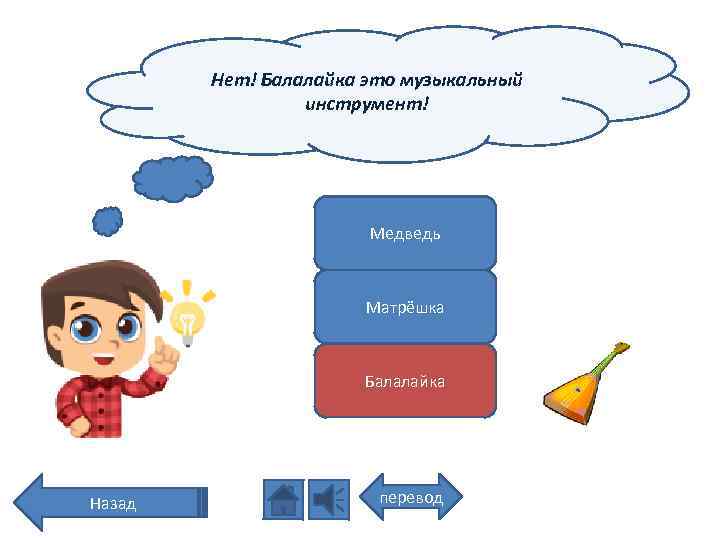 Нет! Балалайка это музыкальный инструмент!

Медведь

Матрёшка

Балалайка

Назад

перевод